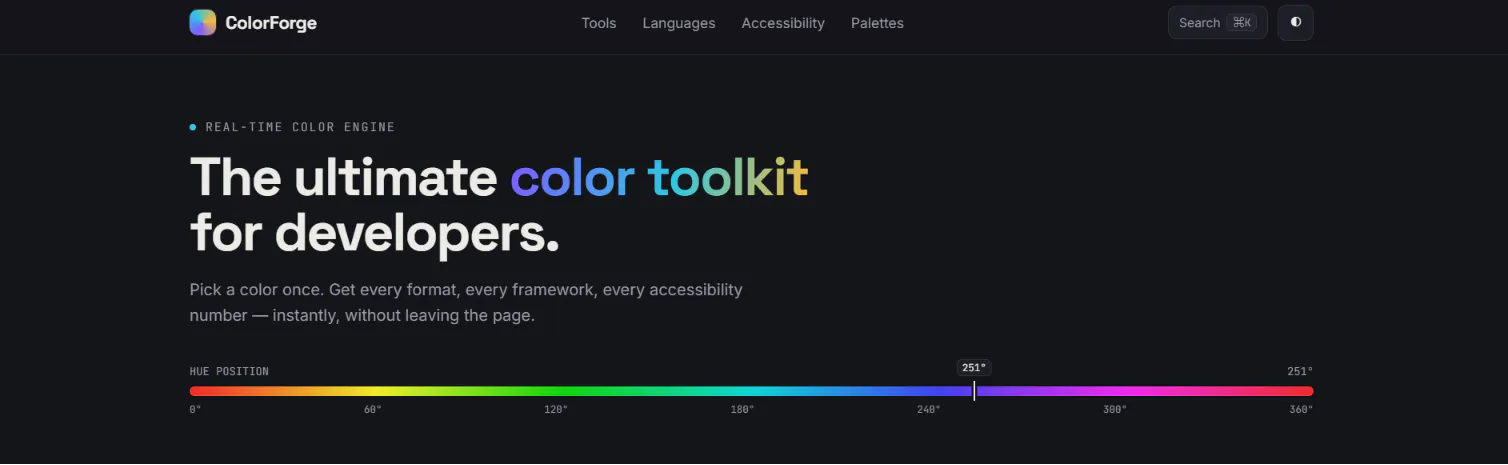 ColorForge

Tools Languages Accessibility Palettes

Search ⌘K

REAL-TIME COLOR ENGINE

The ultimate color toolkit for developers.

Pick a color once. Get every format, every framework, every accessibility number — instantly, without leaving the page.

HUE POSITION

251°

251°

0° 60° 120° 180° 240° 300° 360°